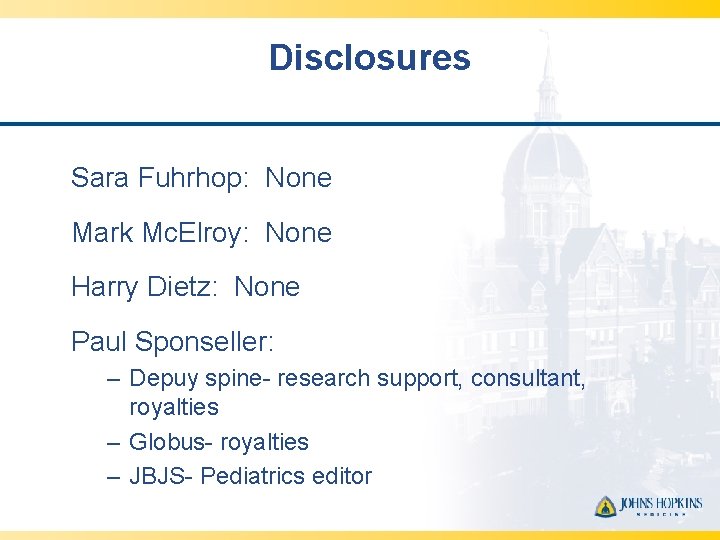 Disclosures

Sara Fuhrhop: None

Mark McElroy: None

Harry Dietz: None

Paul Sponseller:

– Depuy spine- research support, consultant, royalties

– Globus- royalties

– JBJS- Pediatrics editor

JOHNS HOPKINS
MEDICINE